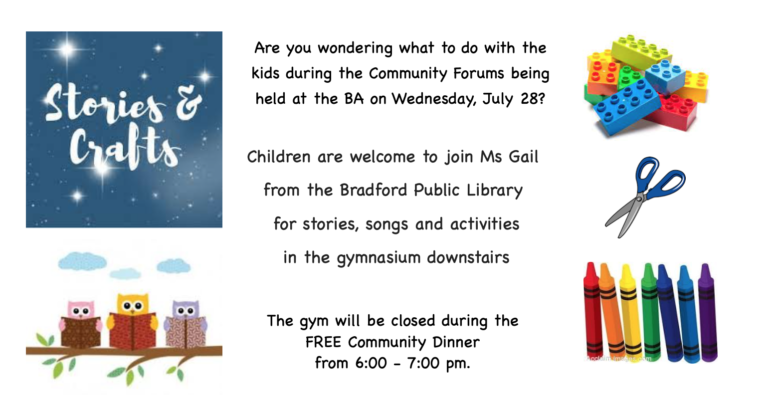 Stories & Crafts

Are you wondering what to do with the kids during the Community Forums being held at the BA on Wednesday, July 28?

Children are welcome to join Ms Gail from the Bradford Public Library for stories, songs and activities in the gymnasium downstairs

The gym will be closed during the FREE Community Dinner from 6:00 - 7:00 pm.